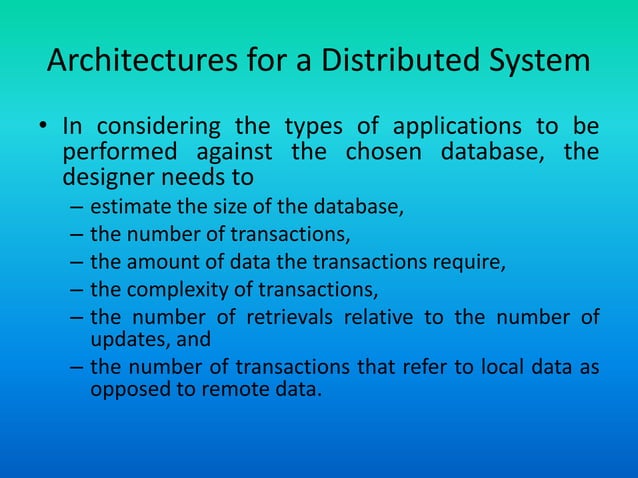 Architectures for a Distributed System

• In considering the types of applications to be performed against the chosen database, the designer needs to
– estimate the size of the database,
– the number of transactions,
– the amount of data the transactions require,
– the complexity of transactions,
– the number of retrievals relative to the number of updates, and
– the number of transactions that refer to local data as opposed to remote data.